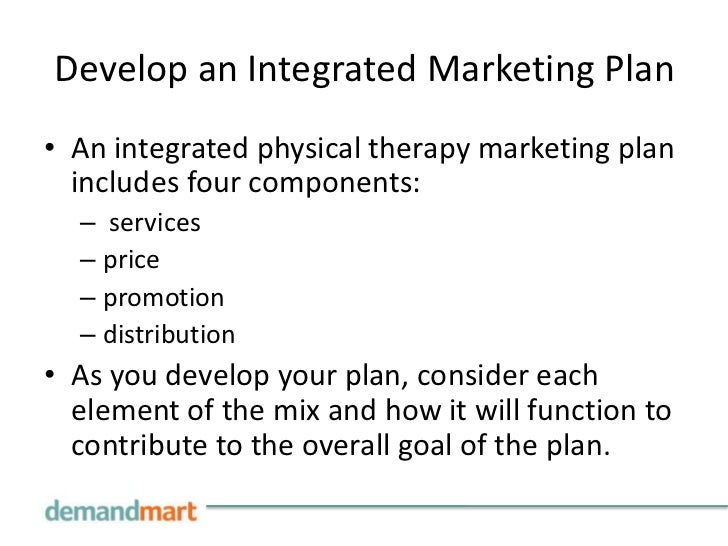 Develop an Integrated Marketing Plan

• An integrated physical therapy marketing plan includes four components:
– services
– price
– promotion
– distribution
• As you develop your plan, consider each element of the mix and how it will function to contribute to the overall goal of the plan.

demandmart